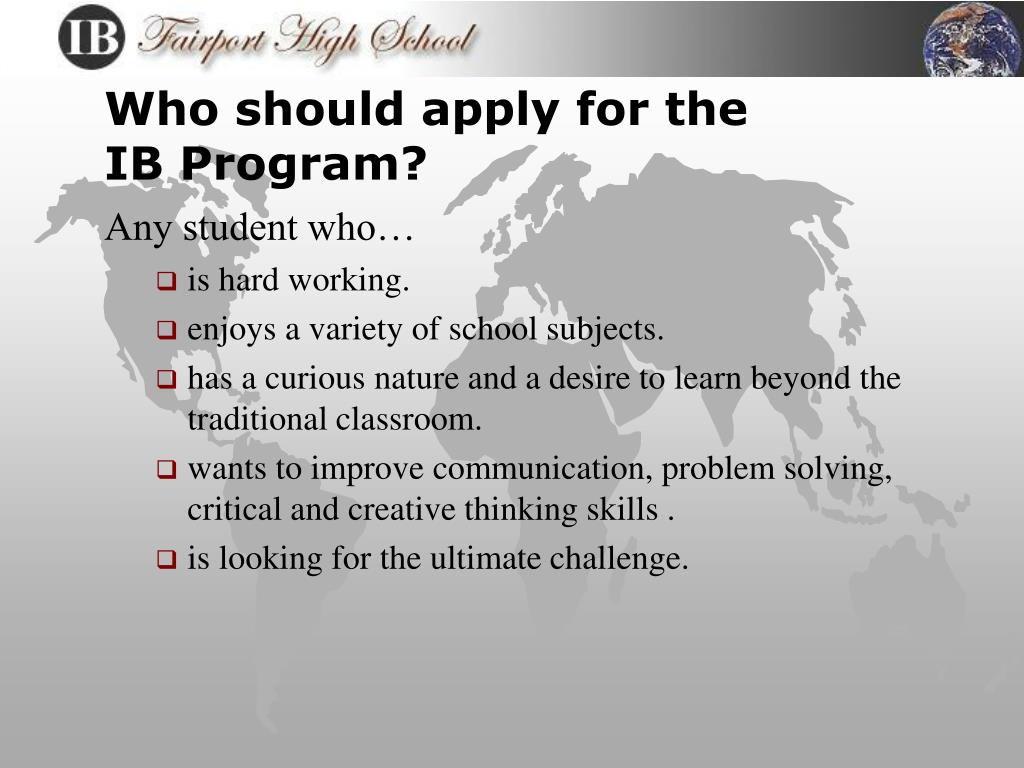 IB Fairport High School

Who should apply for the IB Program?

Any student who…

❑ is hard working.

❑ enjoys a variety of school subjects.

❑ has a curious nature and a desire to learn beyond the traditional classroom.

❑ wants to improve communication, problem solving, critical and creative thinking skills .

❑ is looking for the ultimate challenge.